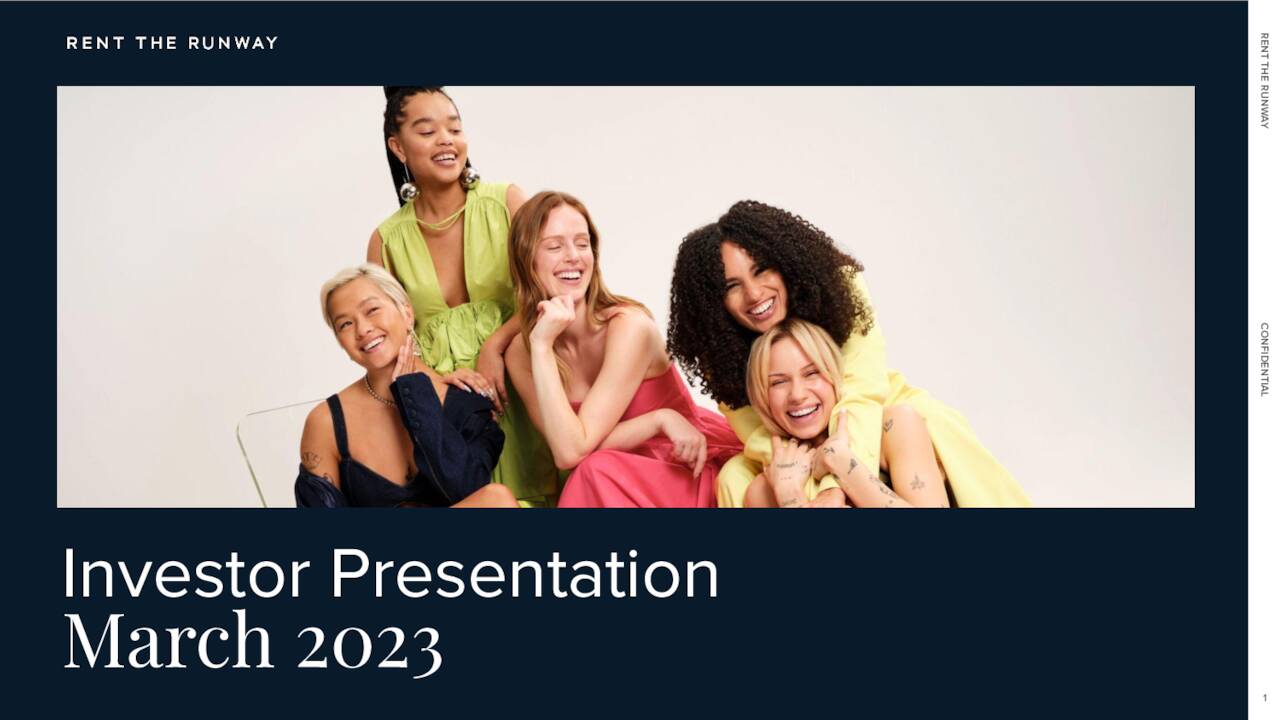 RENT THE RUNWAY

Investor Presentation
March 2023

RENT THE RUNWAY

CONFIDENTIAL

1